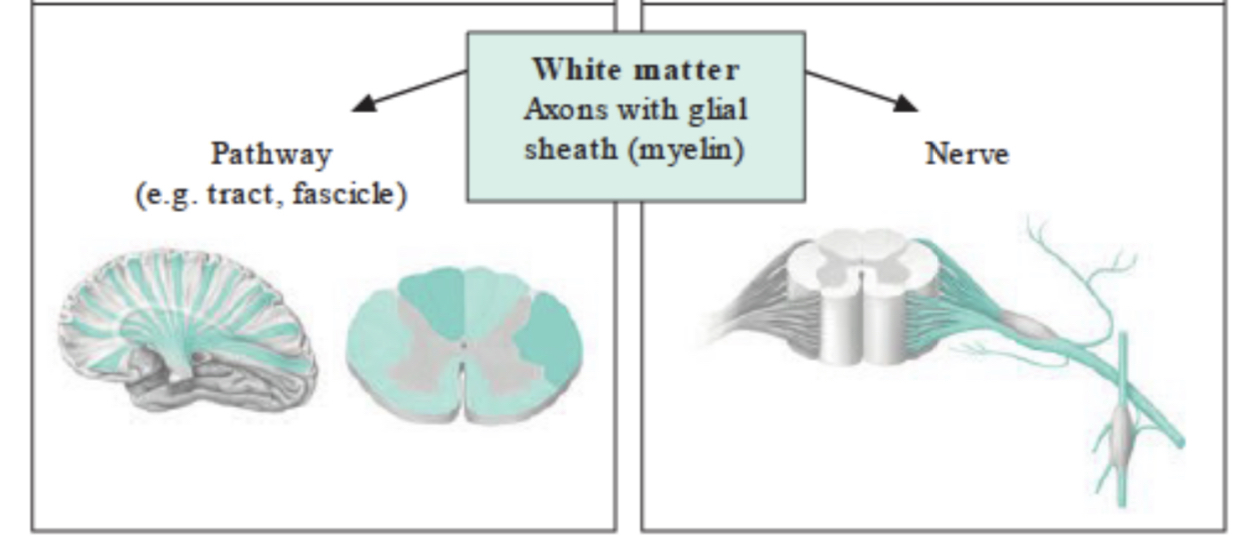 White matter
Axons with glial sheath (myelin)

Pathway
(e.g. tract, fascicle)

Nerve